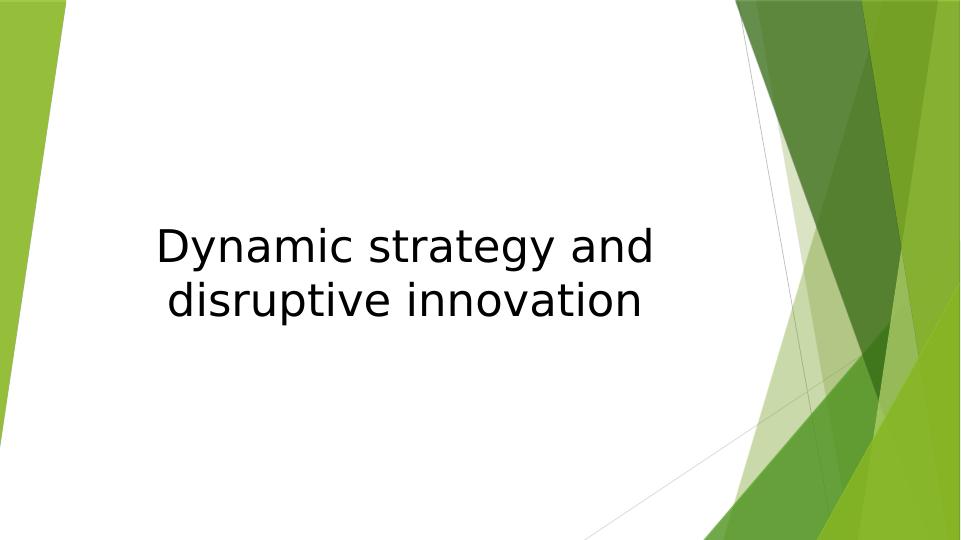 Dynamic strategy and disruptive innovation